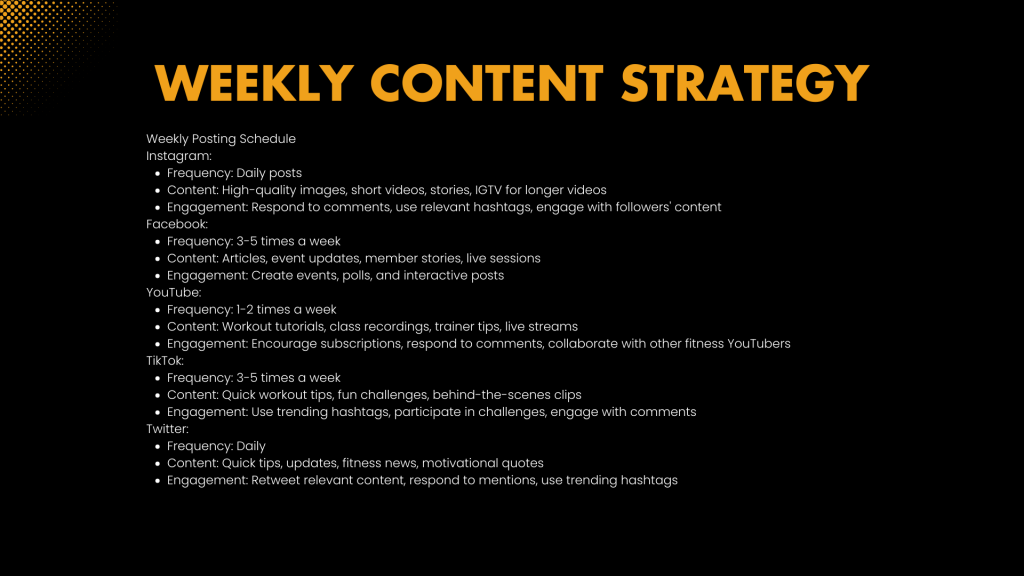 WEEKLY CONTENT STRATEGY

Weekly Posting Schedule
Instagram:
- Frequency: Daily posts
- Content: High-quality images, short videos, stories, IGTV for longer videos
- Engagement: Respond to comments, use relevant hashtags, engage with followers' content

Facebook:
- Frequency: 3-5 times a week
- Content: Articles, event updates, member stories, live sessions
- Engagement: Create events, polls, and interactive posts

YouTube:
- Frequency: 1-2 times a week
- Content: Workout tutorials, class recordings, trainer tips, live streams
- Engagement: Encourage subscriptions, respond to comments, collaborate with other fitness YouTubers

TikTok:
- Frequency: 3-5 times a week
- Content: Quick workout tips, fun challenges, behind-the-scenes clips
- Engagement: Use trending hashtags, participate in challenges, engage with comments

Twitter:
- Frequency: Daily
- Content: Quick tips, updates, fitness news, motivational quotes
- Engagement: Retweet relevant content, respond to mentions, use trending hashtags